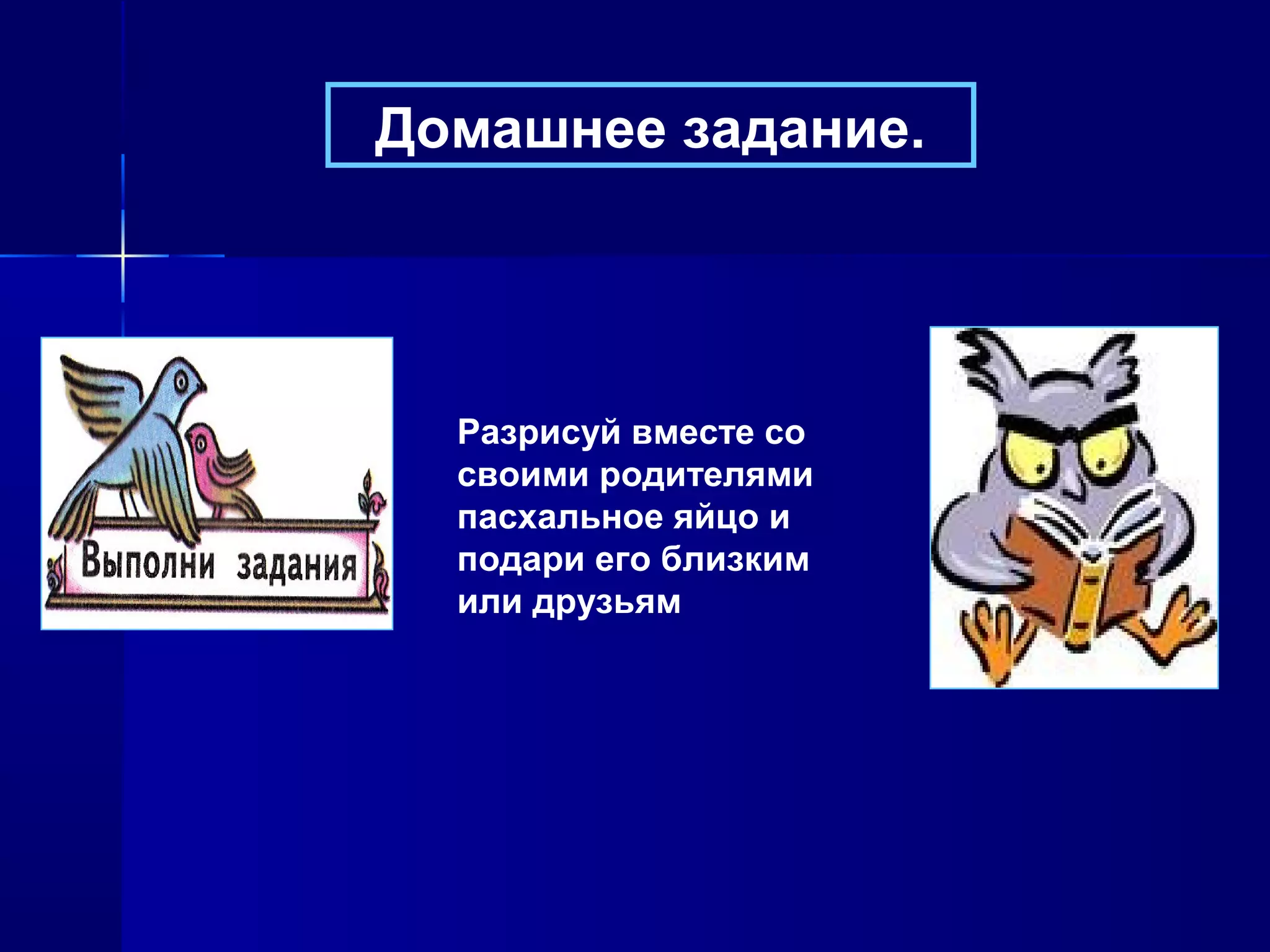 Домашнее задание.

Выполни задания

Разрисуй вместе со своими родителями пасхальное яйцо и подари его близким или друзьям